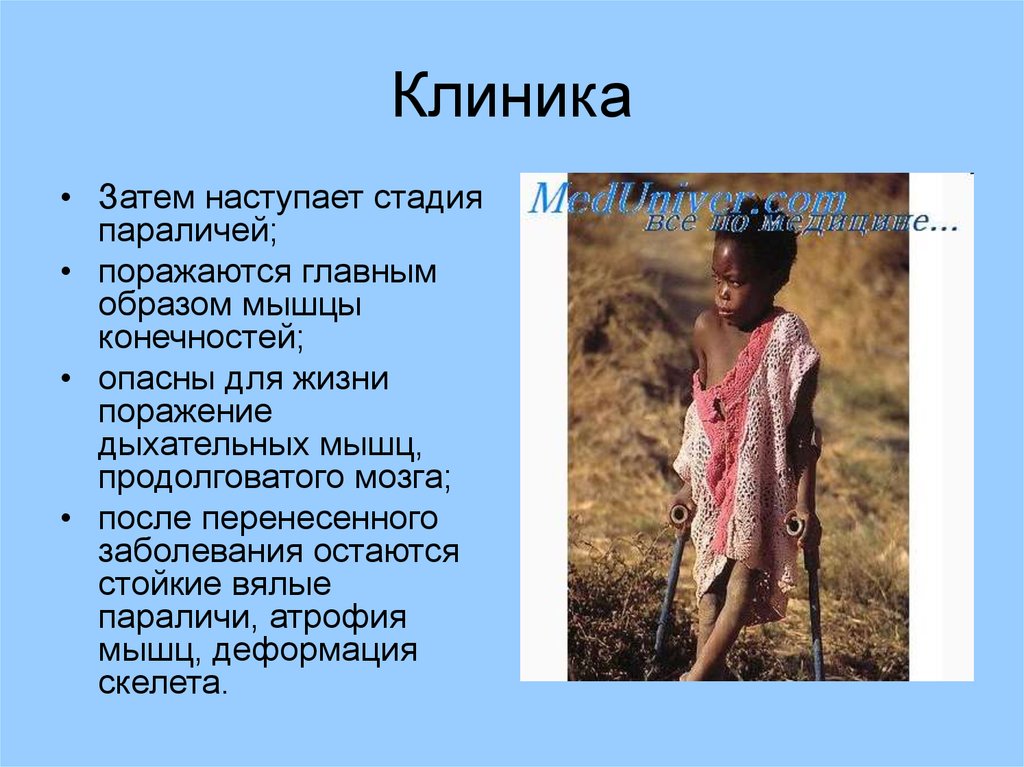 Клиника

• Затем наступает стадия параличей;
• поражаются главным образом мышцы конечностей;
• опасны для жизни поражение дыхательных мышц, продолговатого мозга;
• после перенесенного заболевания остаются стойкие вялые параличи, атрофия мышц, деформация скелета.

MedUniver.com
все по медицине...